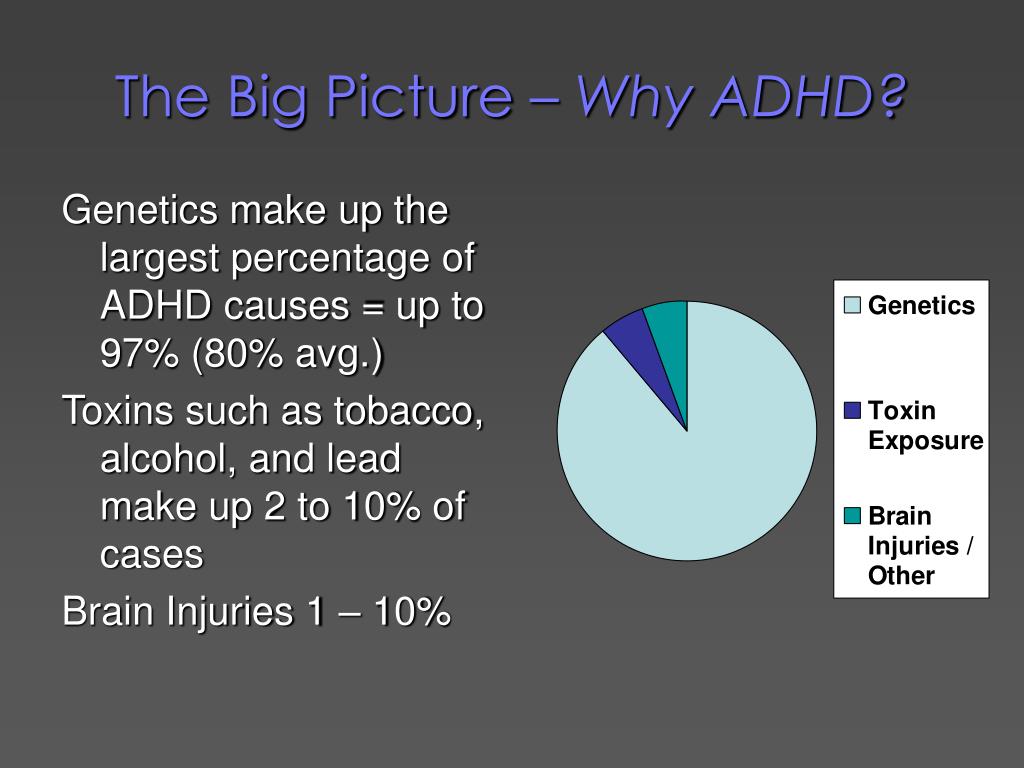 The Big Picture – Why ADHD?

Genetics make up the largest percentage of ADHD causes = up to 97% (80% avg.)

Toxins such as tobacco, alcohol, and lead make up 2 to 10% of cases

Brain Injuries 1 – 10%

Genetics
Toxin Exposure
Brain Injuries / Other